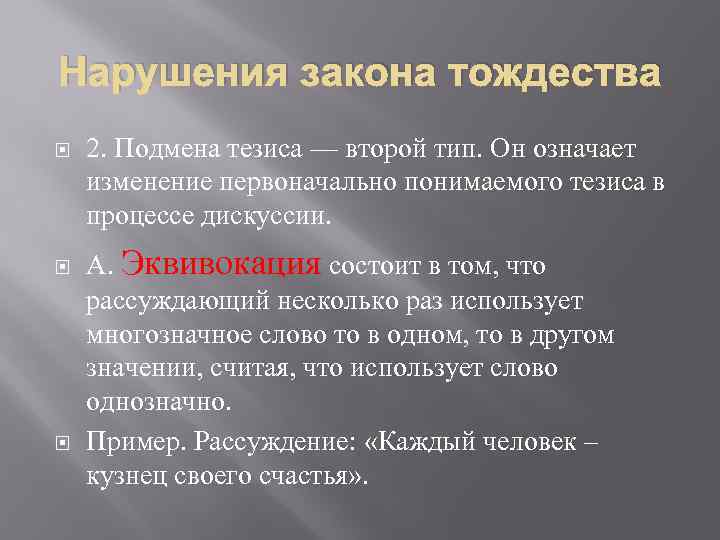 Нарушения закона тождества

2. Подмена тезиса — второй тип. Он означает изменение первоначально понимаемого тезиса в процессе дискуссии.

А. Эквивокация состоит в том, что рассуждающий несколько раз использует многозначное слово то в одном, то в другом значении, считая, что использует слово однозначно.

Пример. Рассуждение: «Каждый человек – кузнец своего счастья».